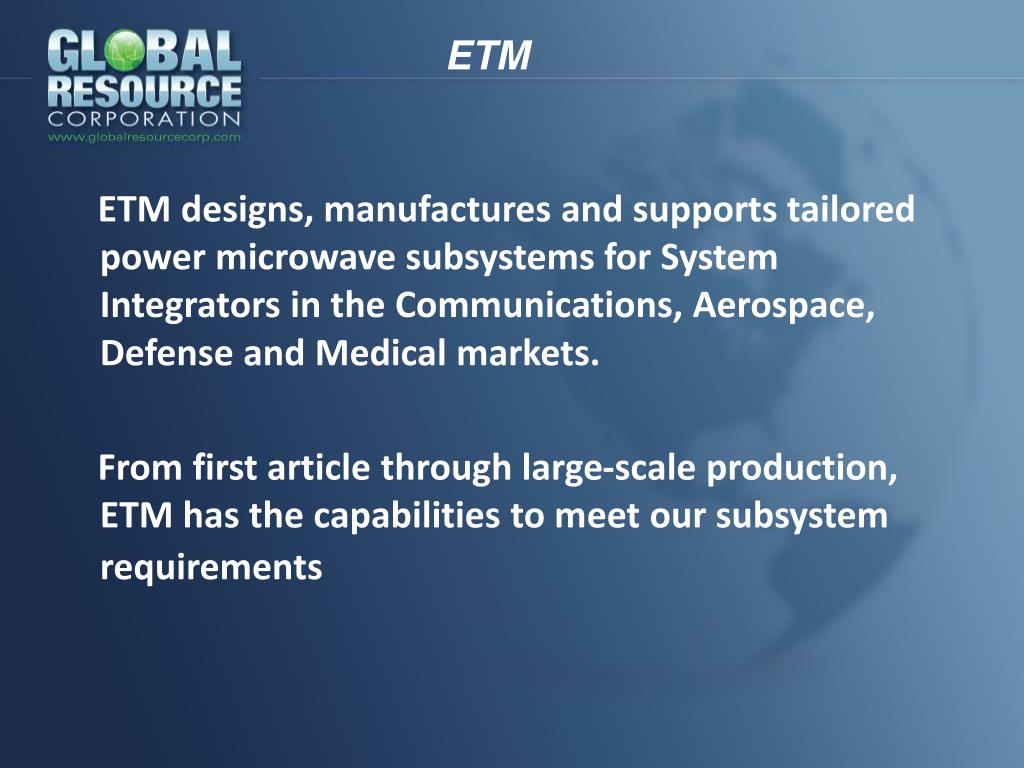 GLOBAL RESOURCE CORPORATION
www.globalresourcecorp.com

ETM

ETM designs, manufactures and supports tailored power microwave subsystems for System Integrators in the Communications, Aerospace, Defense and Medical markets.

From first article through large-scale production, ETM has the capabilities to meet our subsystem requirements